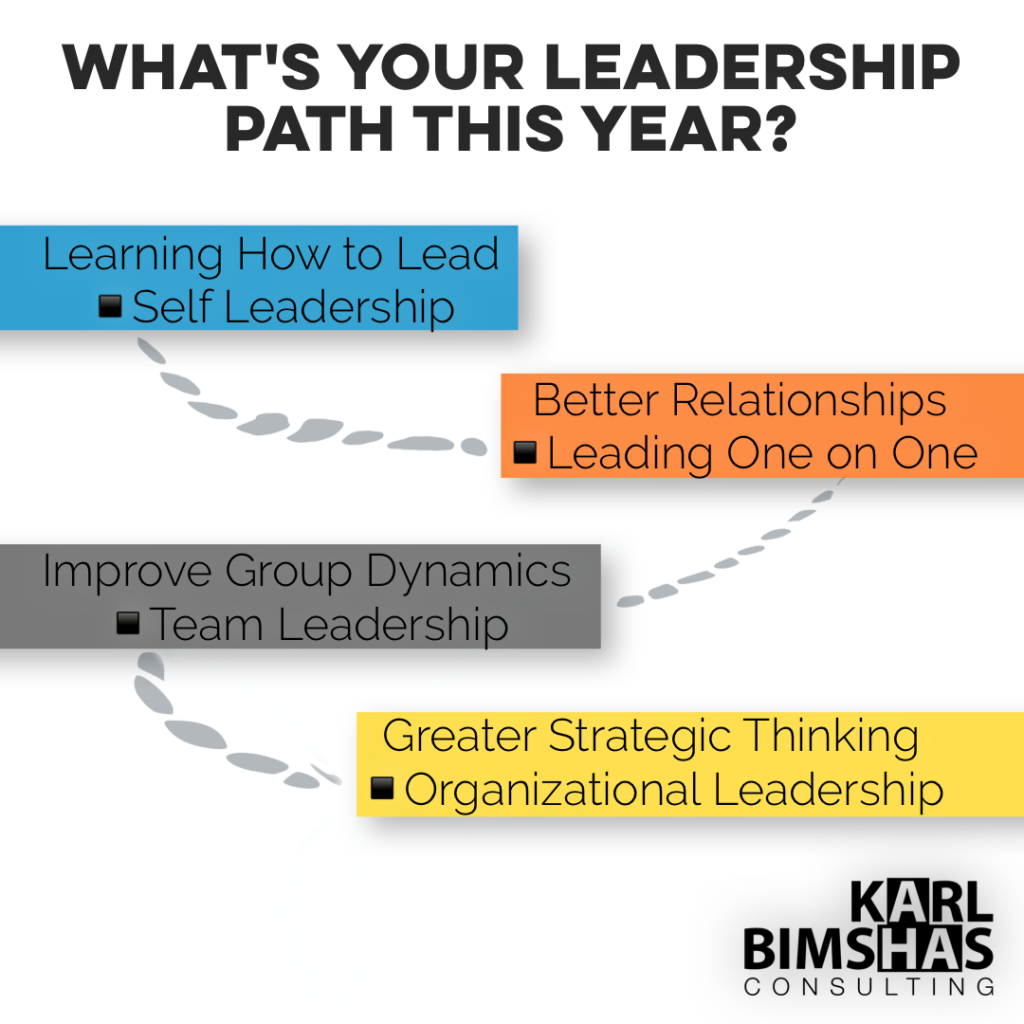 WHAT'S YOUR LEADERSHIP PATH THIS YEAR?

Learning How to Lead
■ Self Leadership

Better Relationships
■ Leading One on One

Improve Group Dynamics
■ Team Leadership

Greater Strategic Thinking
■ Organizational Leadership

KARL
BIMSHAS
CONSULTING